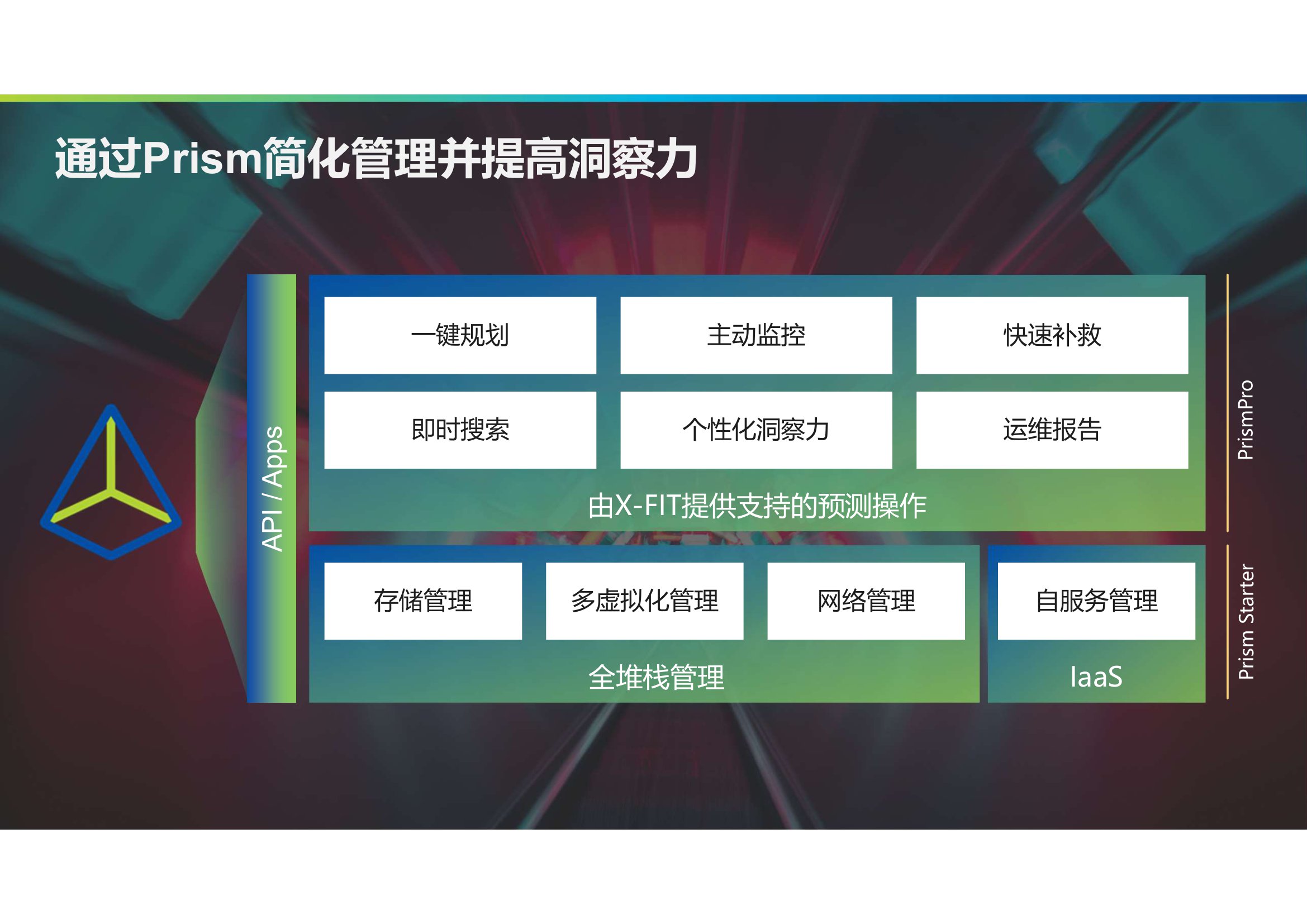 通过Prism简化管理并提高洞察力

API / Apps

一键规划

主动监控

快速补救

即时搜索

个性化洞察力

运维报告

由X-FIT提供支持的预测操作

PrismPro

存储管理

多虚拟化管理

网络管理

全堆栈管理

自服务管理

IaaS

Prism Starter